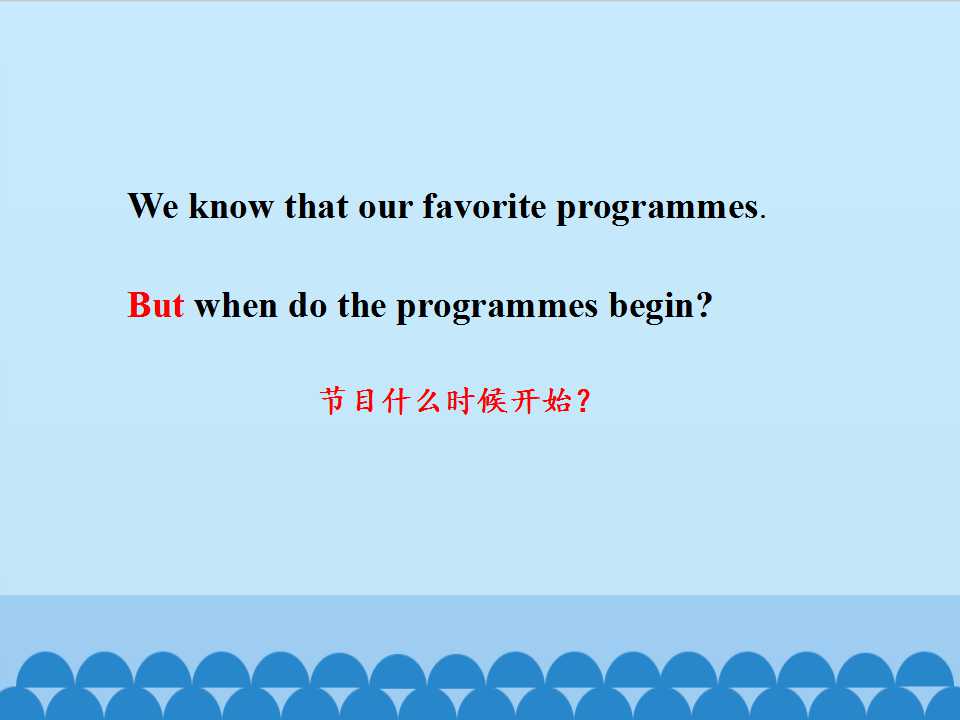 We know that our favorite programmes.

But when do the programmes begin?

节目什么时候开始？